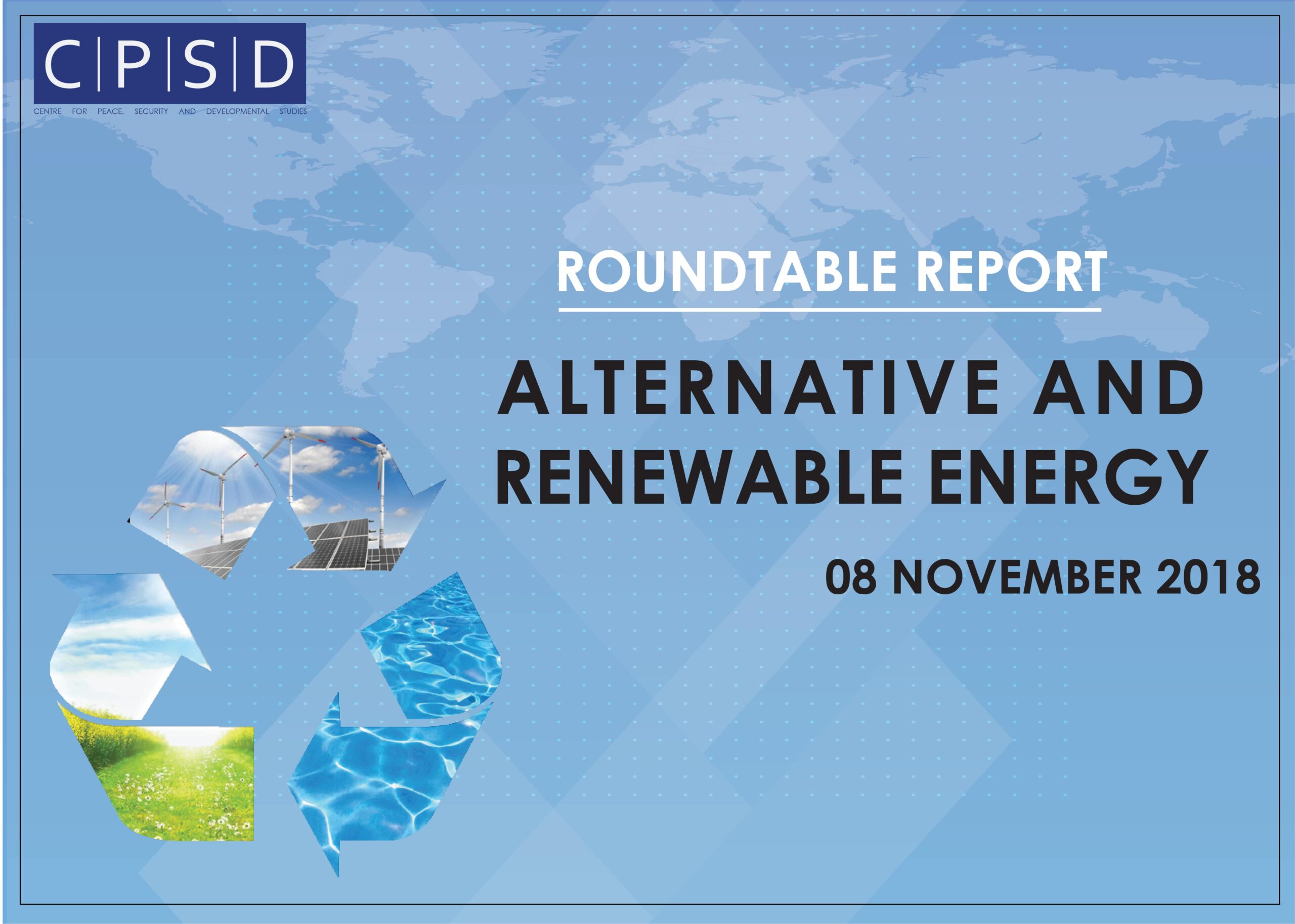 C|P|S|D
CENTRE FOR PEACE, SECURITY AND DEVELOPMENTAL STUDIES

ROUNDTABLE REPORT

ALTERNATIVE AND RENEWABLE ENERGY

08 NOVEMBER 2018